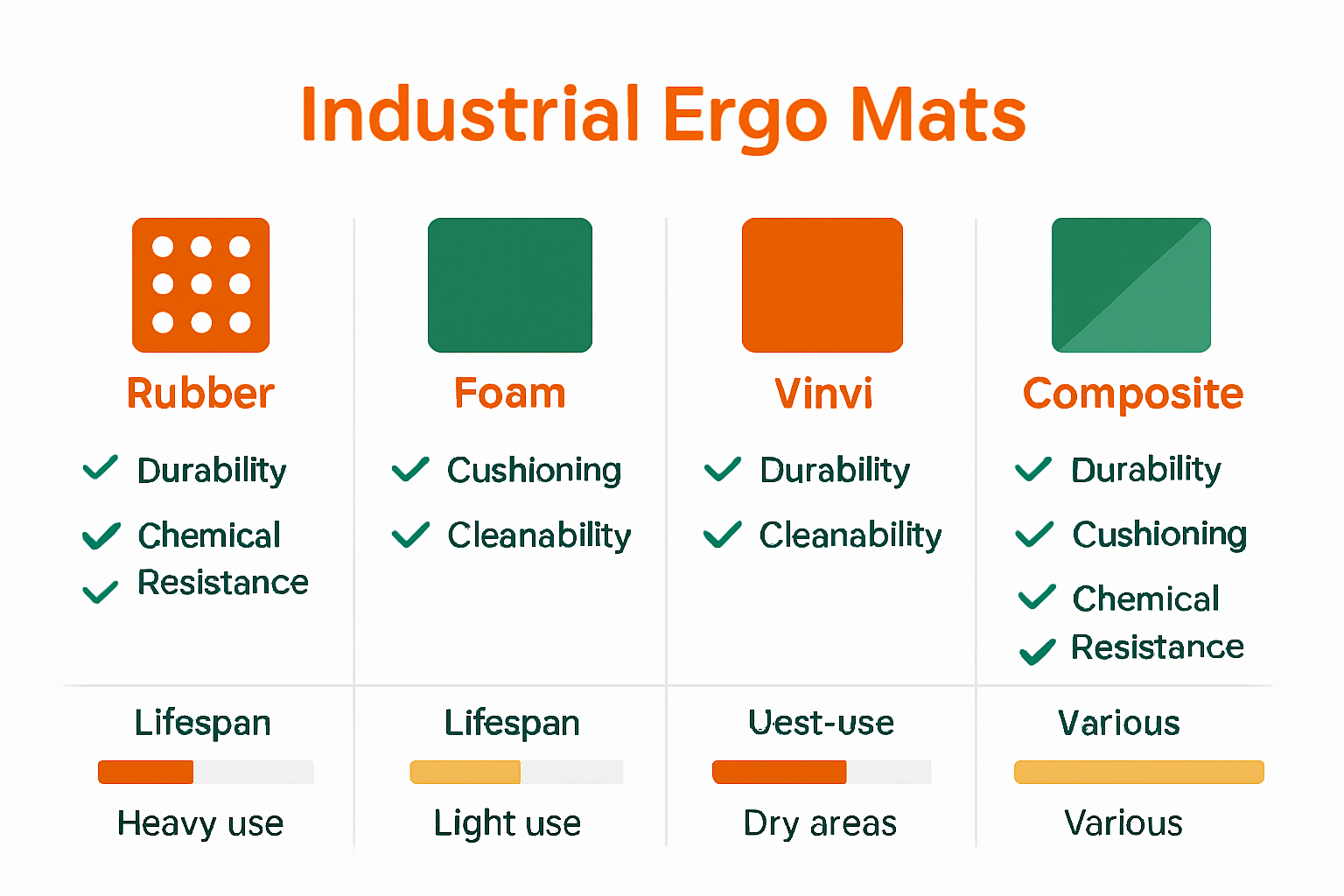 Industrial Ergo Mats

Rubber
Durability
Chemical
Resistance

Lifespan
Heavy use

Foam
Cushioning
Cleanability

Lifespan
Light use

Vinvi
Durability
Cleanability

Uest-use
Dry areas

Composite
Durability
Cushioning
Chemical
Resistance

Various
Various